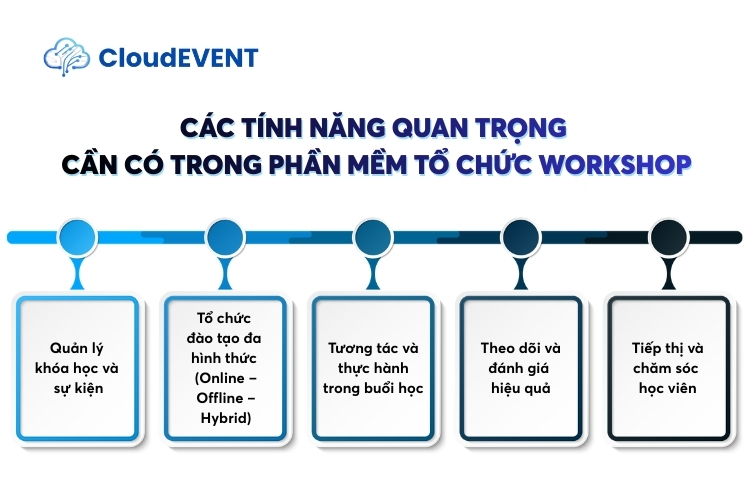 CloudEVENT

CÁC TÍNH NĂNG QUAN TRỌNG CẦN CÓ TRONG PHẦN MỀM TỔ CHỨC WORKSHOP

Quản lý khóa học và sự kiện

Tổ chức đào tạo đa hình thức (Online – Offline – Hybrid)

Tương tác và thực hành trong buổi học

Theo dõi và đánh giá hiệu quả

Tiếp thị và chăm sóc học viên